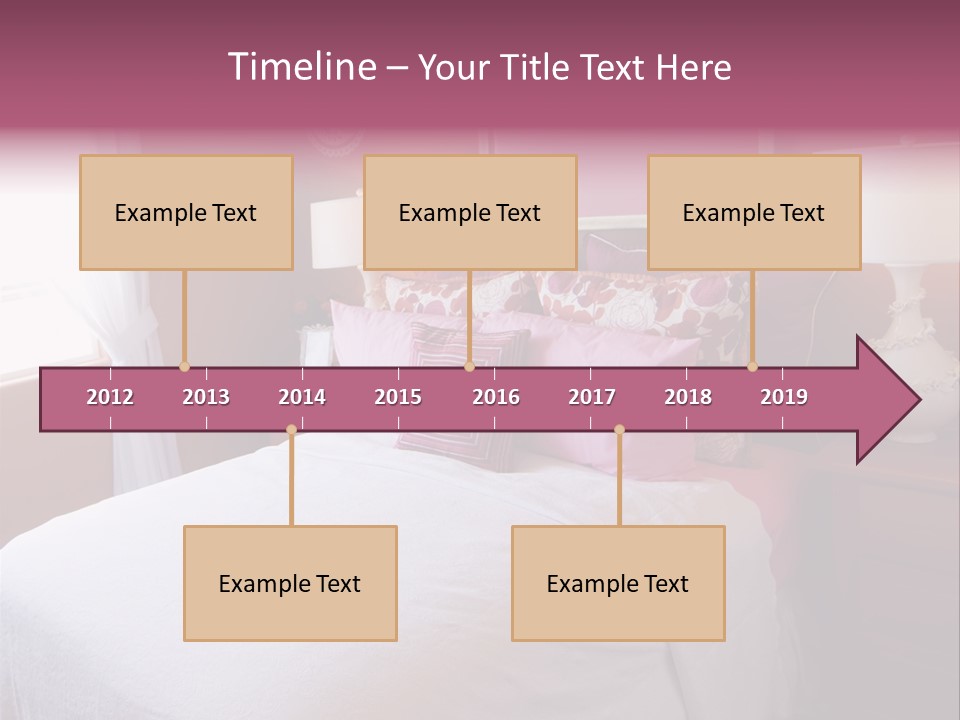 Timeline – Your Title Text Here

Example Text

Example Text

Example Text

2012 2013 2014 2015 2016 2017 2018 2019

Example Text

Example Text